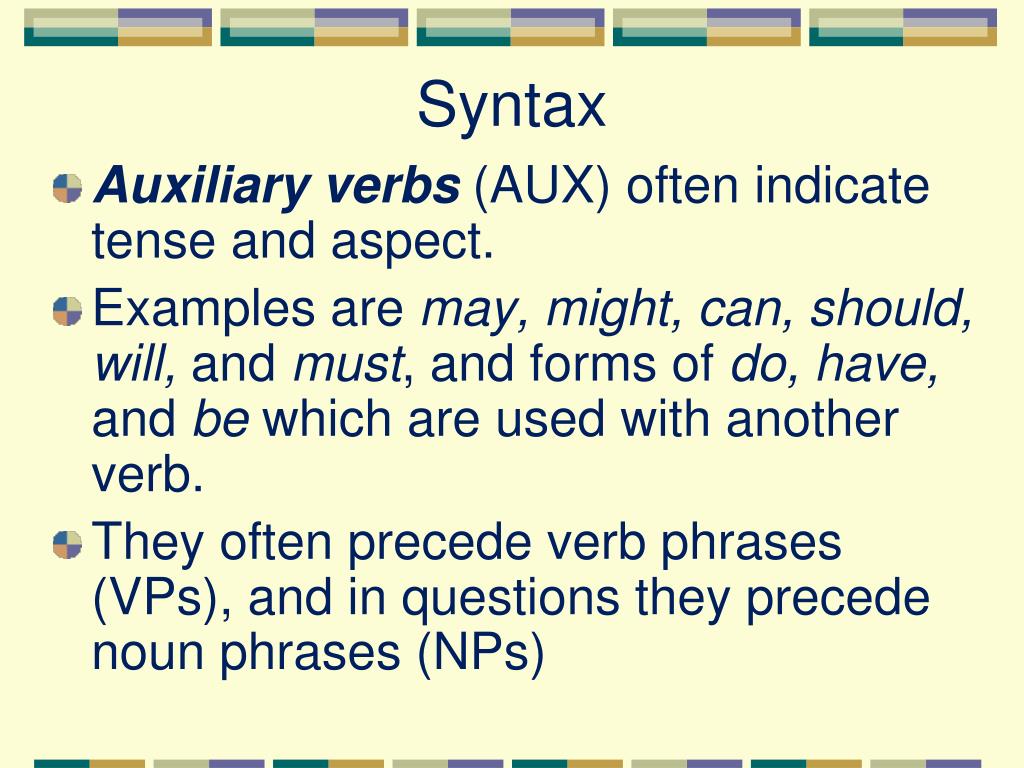 Syntax

Auxiliary verbs (AUX) often indicate tense and aspect.

Examples are may, might, can, should, will, and must, and forms of do, have, and be which are used with another verb.

They often precede verb phrases (VPs), and in questions they precede noun phrases (NPs)